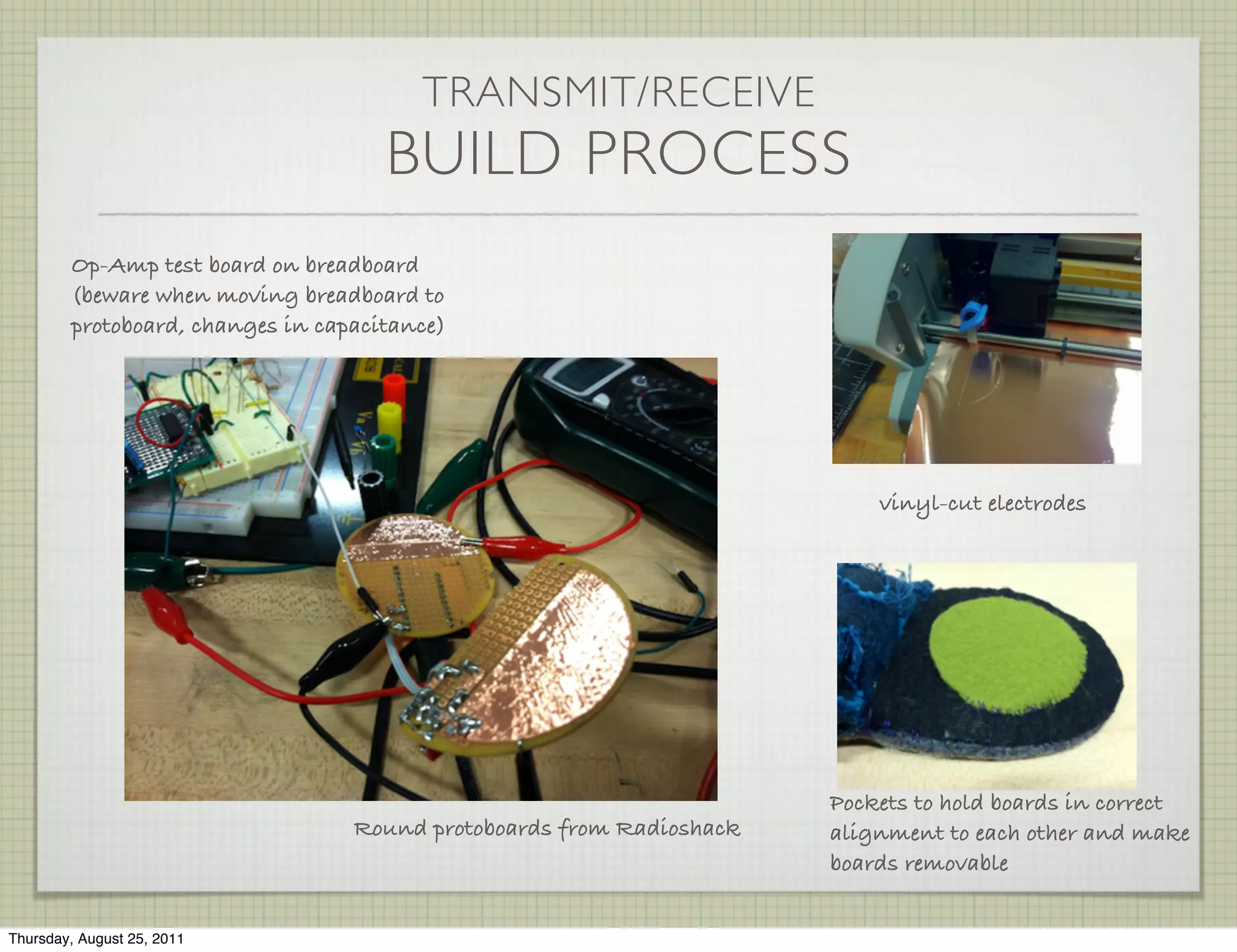 TRANSMIT/RECEIVE
BUILD PROCESS

Op-Amp test board on breadboard (beware when moving breadboard to protoboard, changes in capacitance)

Round protoboards from Radioshack

vinyl-cut electrodes

Pockets to hold boards in correct alignment to each other and make boards removable

Thursday, August 25, 2011